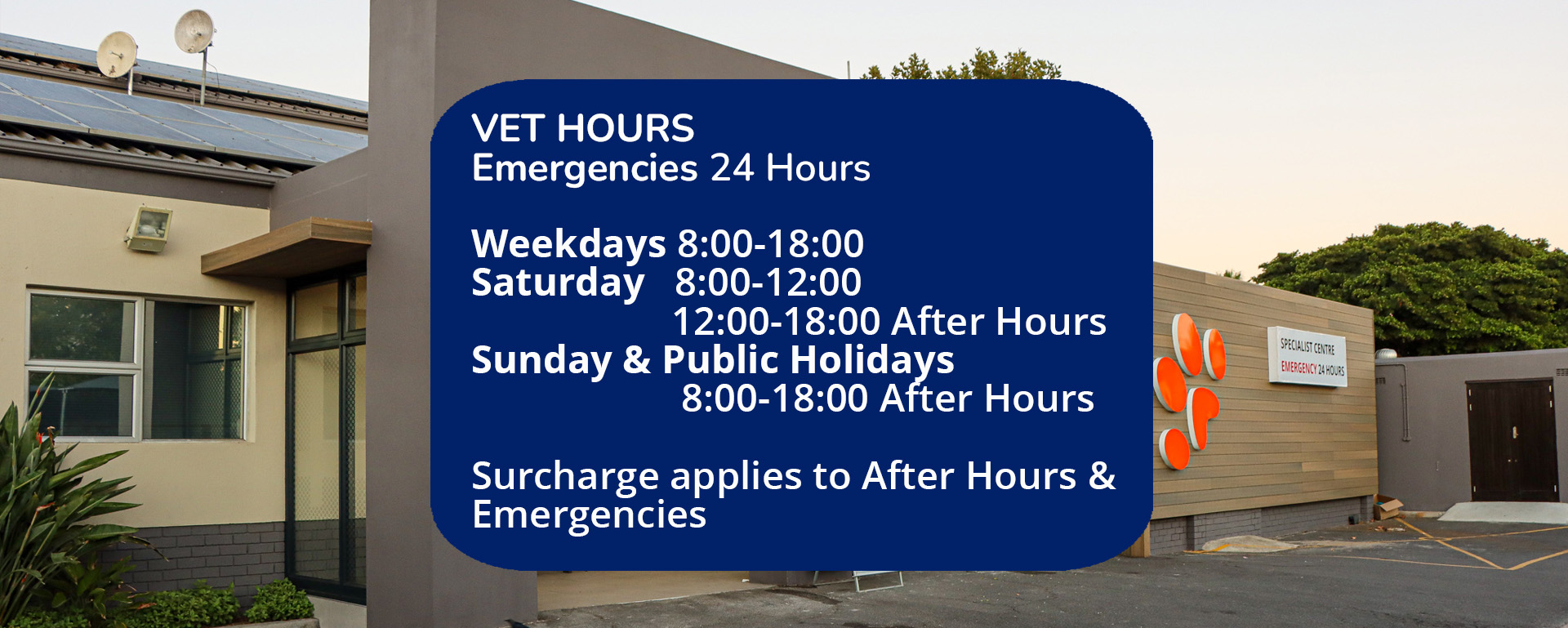 VET HOURS
Emergencies 24 Hours

Weekdays 8:00-18:00
Saturday 8:00-12:00
12:00-18:00 After Hours
Sunday & Public Holidays
8:00-18:00 After Hours

Surcharge applies to After Hours & Emergencies

SPECIALIST CENTRE
EMERGENCY 24 HOURS